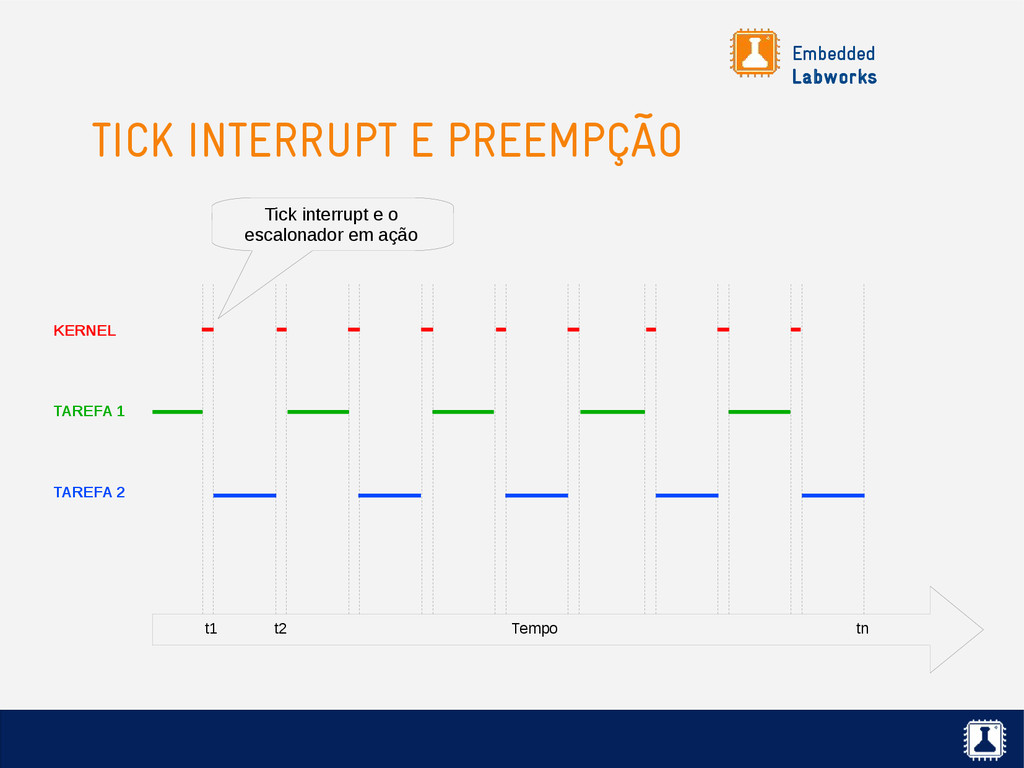 Embedded
Labworks

TICK INTERRUPT E PREEMPÇÃO

Tick interrupt e o escalonador em ação

KERNEL

TAREFA 1

TAREFA 2

t1 t2 Tempo tn